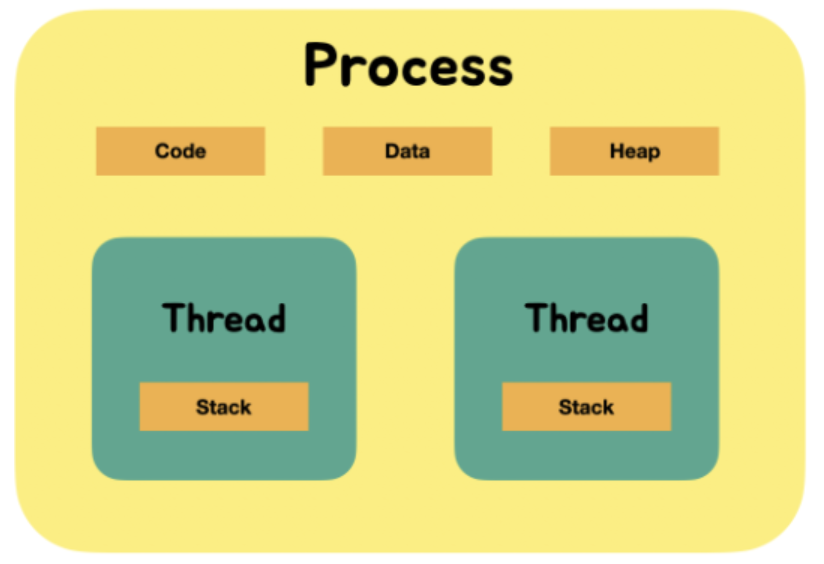 Process

Code

Data

Heap

Thread

Stack

Thread

Stack